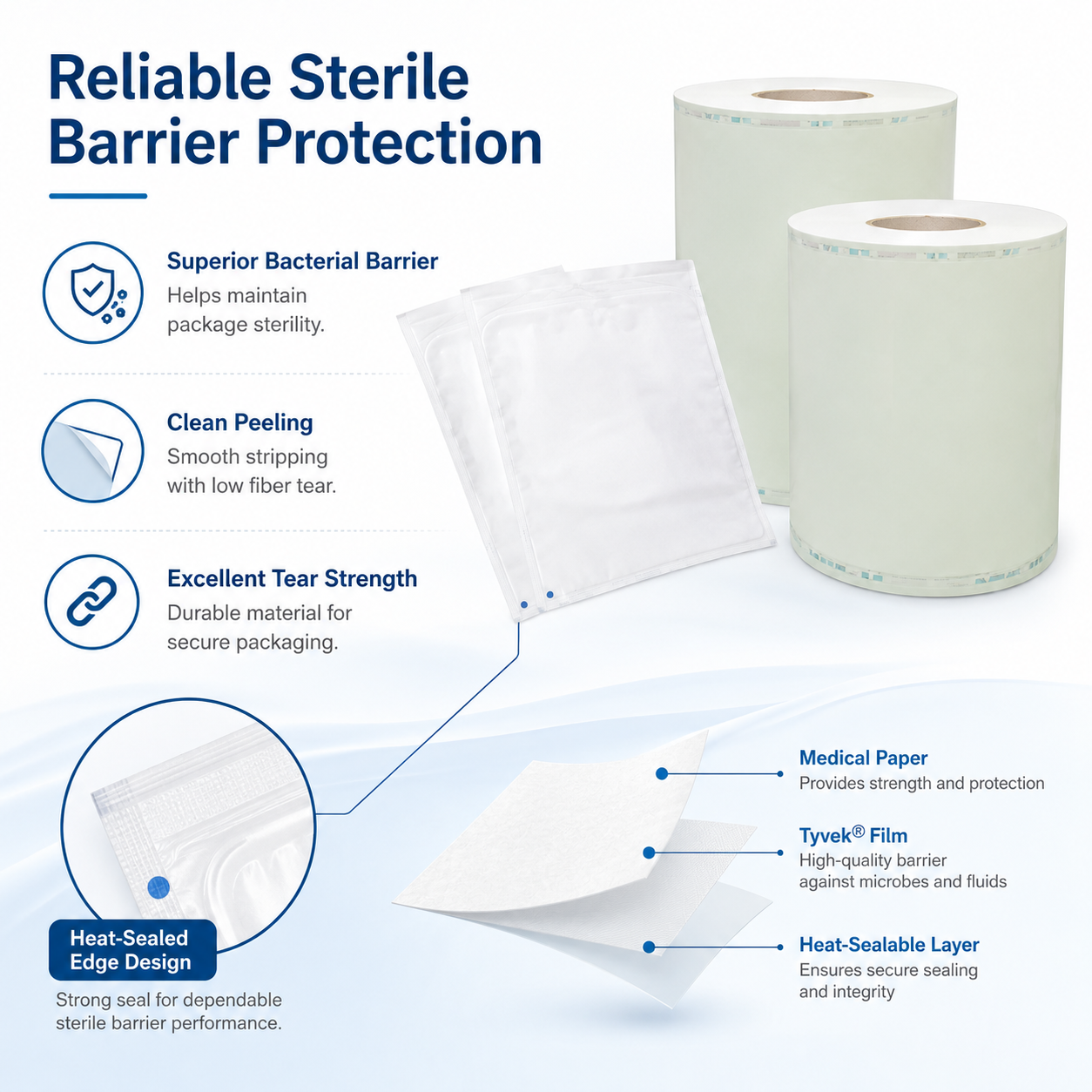 Reliable Sterile Barrier Protection

Superior Bacterial Barrier
Helps maintain package sterility.

Clean Peeling
Smooth stripping with low fiber tear.

Excellent Tear Strength
Durable material for secure packaging.

Heat-Sealed Edge Design
Strong seal for dependable sterile barrier performance.

Medical Paper
Provides strength and protection

Tyvek® Film
High-quality barrier against microbes and fluids

Heat-Sealable Layer
Ensures secure sealing and integrity